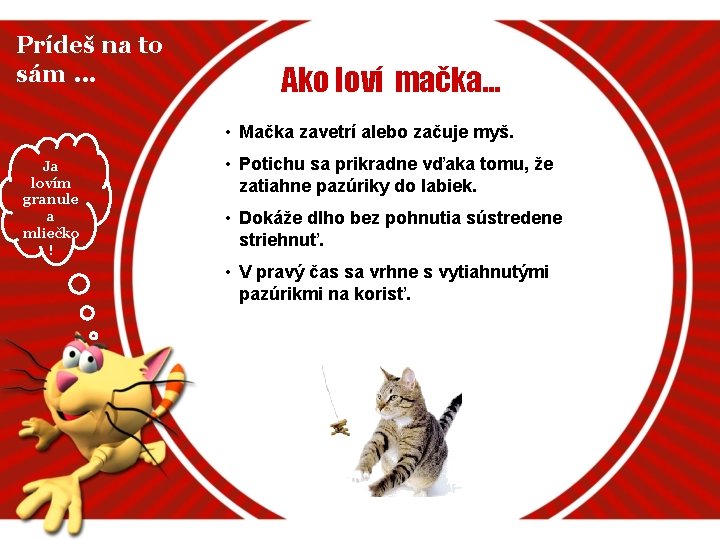 Prídeš na to sám ...

Ja lovím granule a mliečko !

Ako loví mačka...

• Mačka zavetrí alebo začuje myš.
• Potichu sa prikradne vďaka tomu, že zatiahne pazúriky do labiek.
• Dokáže dlho bez pohnutia sústredene striehnuť.
• V pravý čas sa vrhne s vytiahnutými pazúrikmi na korisť.